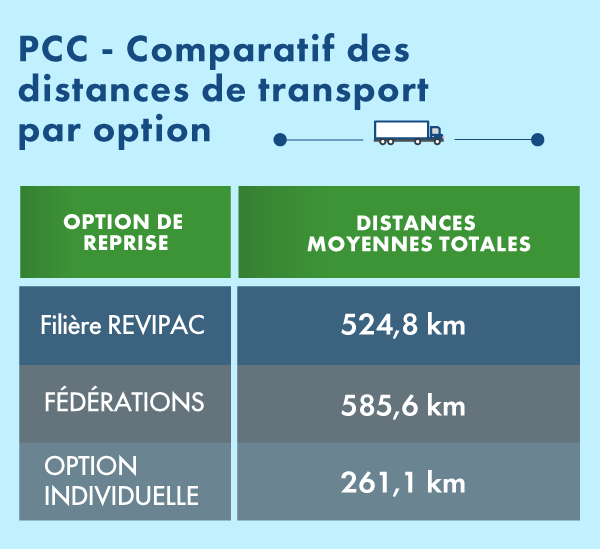 PCC - Comparatif des distances de transport par option

| OPTION DE REPRISE | DISTANCES MOYENNES TOTALES |
|---|---|
| Filière REVIPAC | 524,8 km |
| FÉDÉRATIONS | 585,6 km |
| OPTION INDIVIDUELLE | 261,1 km |